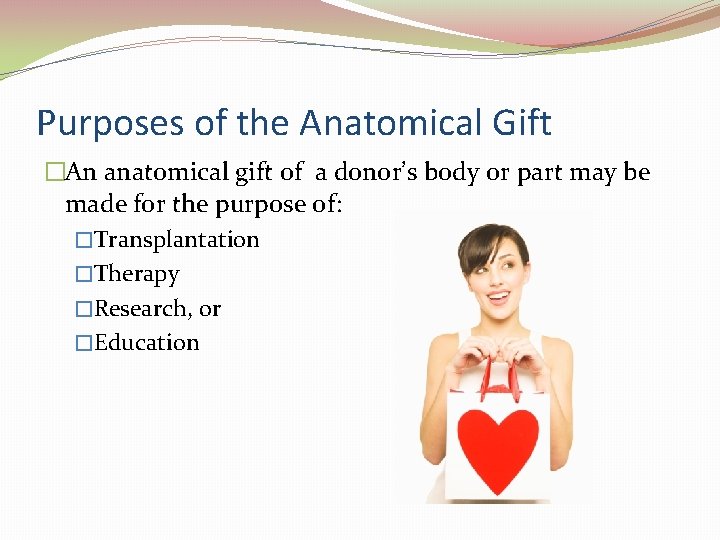 Purposes of the Anatomical Gift

□An anatomical gift of a donor's body or part may be made for the purpose of:

□Transplantation
□Therapy
□Research, or
□Education